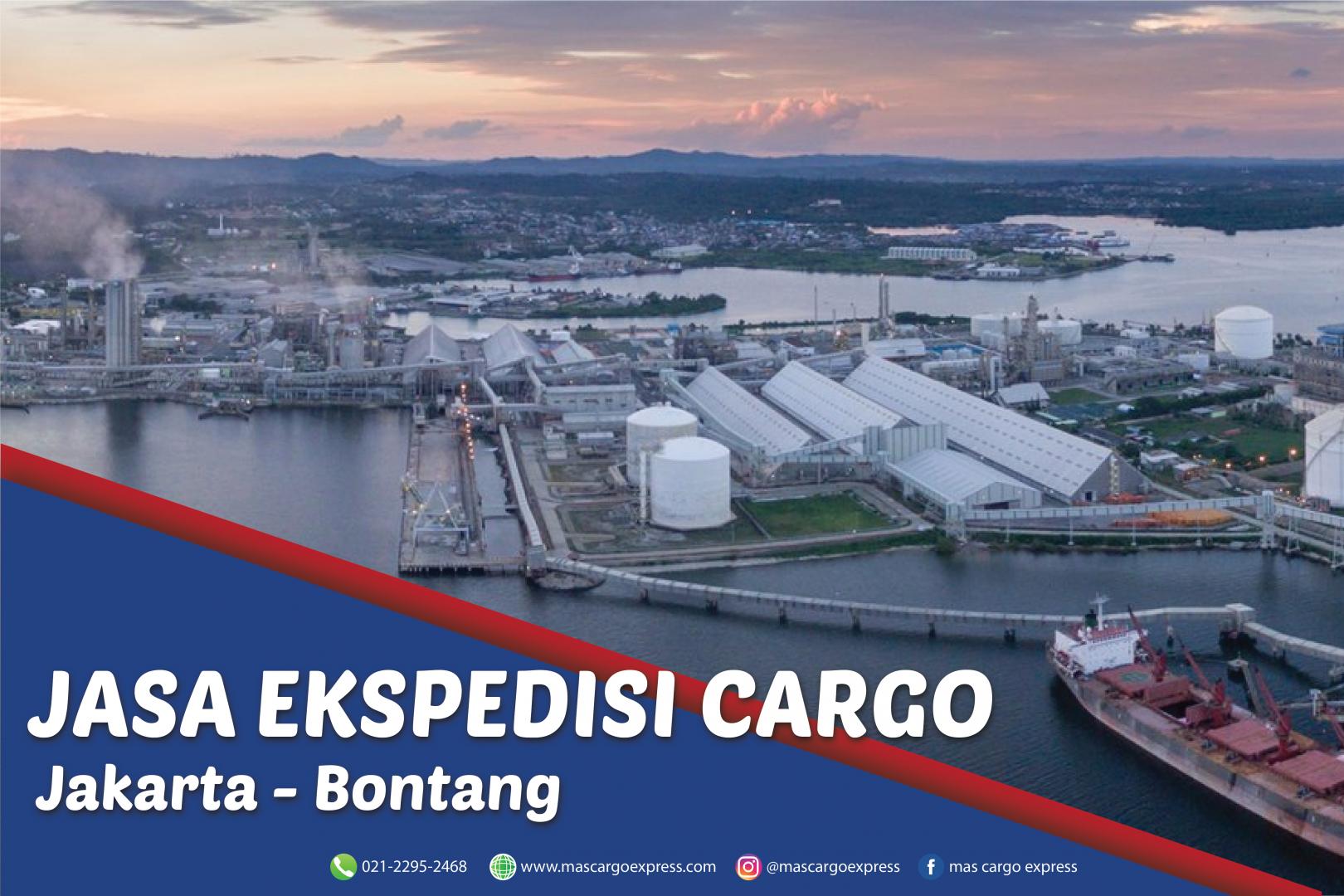 JASA EKSPEDISI CARGO
Jakarta - Bontang

021-2295-2468 www.mascargoexpress.com @mascargoexpress mas cargo express